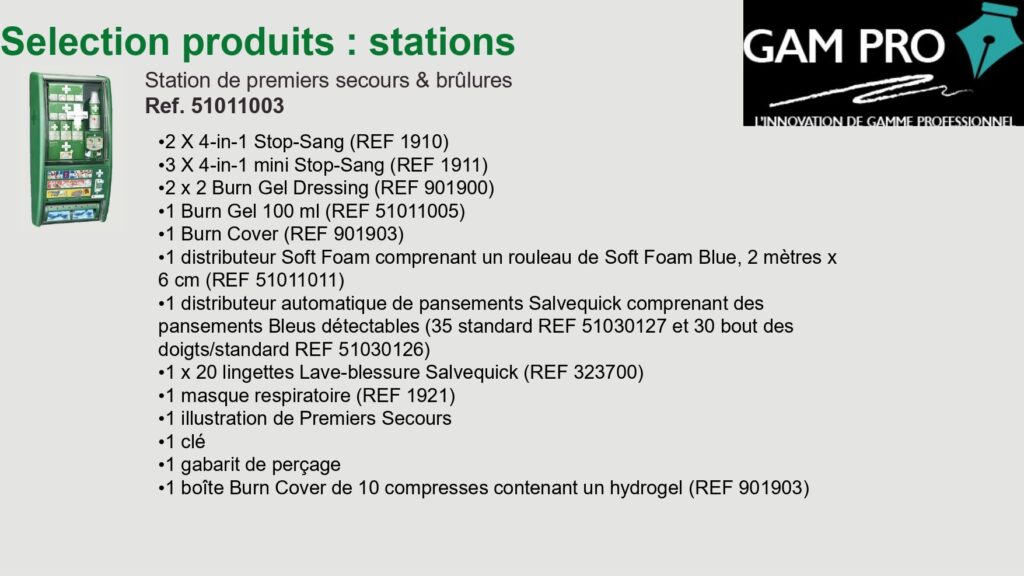 Selection produits : stations

GAM PRO
L'INNOVATION DE GAMME PROFESSIONNEL

Station de premiers secours & brûlures
Ref. 51011003

•2 X 4-in-1 Stop-Sang (REF 1910)
•3 X 4-in-1 mini Stop-Sang (REF 1911)
•2 x 2 Burn Gel Dressing (REF 901900)
•1 Burn Gel 100 ml (REF 51011005)
•1 Burn Cover (REF 901903)
•1 distributeur Soft Foam comprenant un rouleau de Soft Foam Blue, 2 mètres x 6 cm (REF 51011011)
•1 distributeur automatique de pansements Salvequick comprenant des pansements Bleus détectables (35 standard REF 51030127 et 30 bout des doigts/standard REF 51030126)
•1 x 20 lingettes Lave-blessure Salvequick (REF 323700)
•1 masque respiratoire (REF 1921)
•1 illustration de Premiers Secours
•1 clé
•1 gabarit de perçage
•1 boîte Burn Cover de 10 compresses contenant un hydrogel (REF 901903)